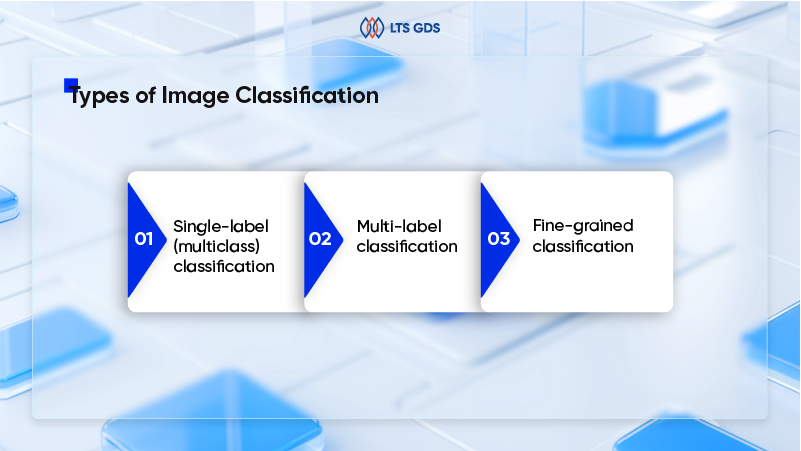 LTS GDS

Types of Image Classification

01 Single-label (multiclass) classification

02 Multi-label classification

03 Fine-grained classification